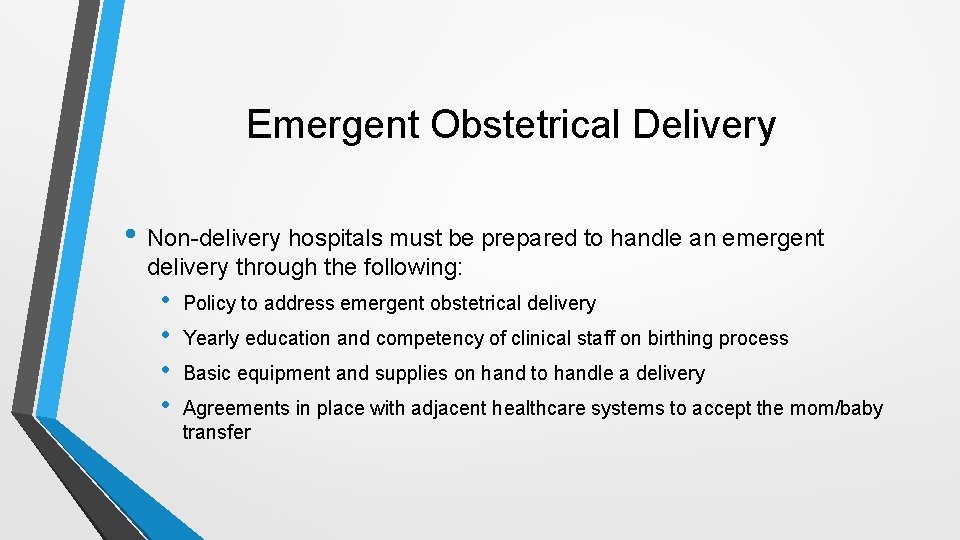 Emergent Obstetrical Delivery

• Non-delivery hospitals must be prepared to handle an emergent delivery through the following:

• Policy to address emergent obstetrical delivery
• Yearly education and competency of clinical staff on birthing process
• Basic equipment and supplies on hand to handle a delivery
• Agreements in place with adjacent healthcare systems to accept the mom/baby transfer